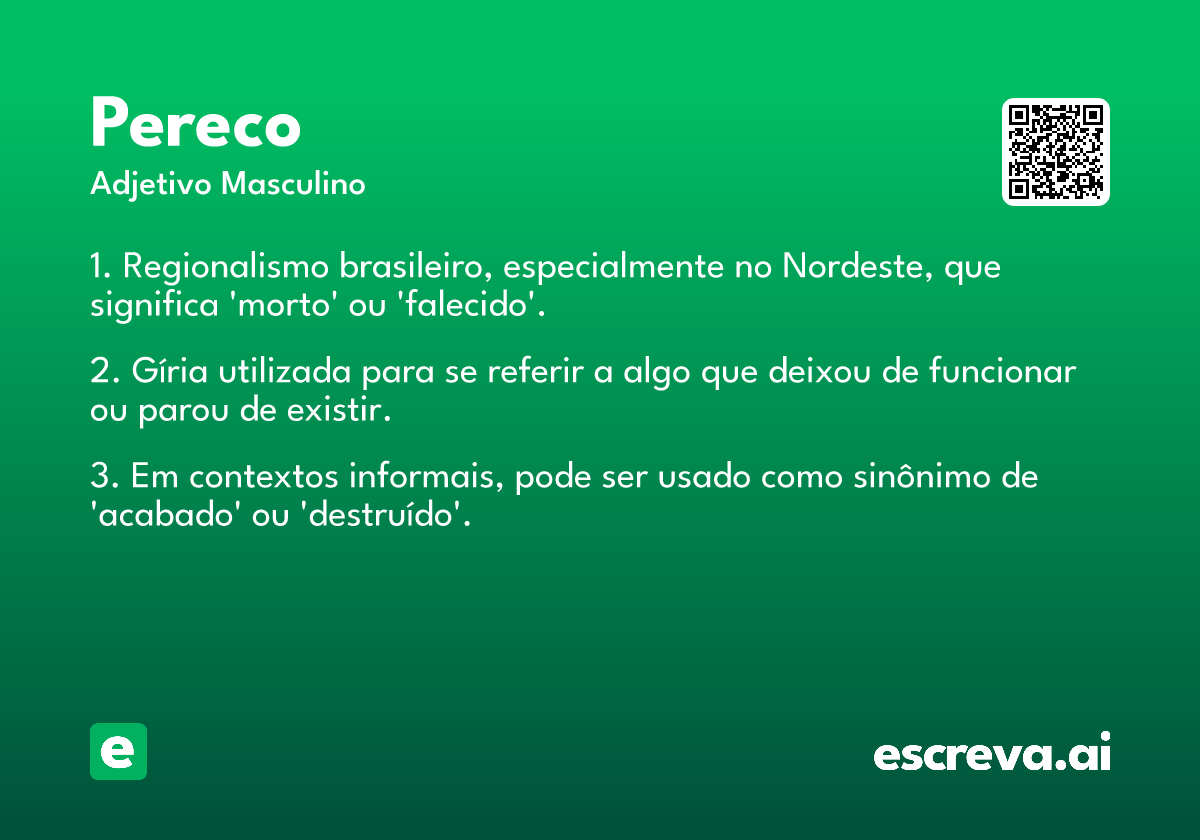 Pereco
Adjetivo Masculino

1. Regionalismo brasileiro, especialmente no Nordeste, que significa 'morto' ou 'falecido'.

2. Gíria utilizada para se referir a algo que deixou de funcionar ou parou de existir.

3. Em contextos informais, pode ser usado como sinônimo de 'acabado' ou 'destruído'.

e

escreva.ai